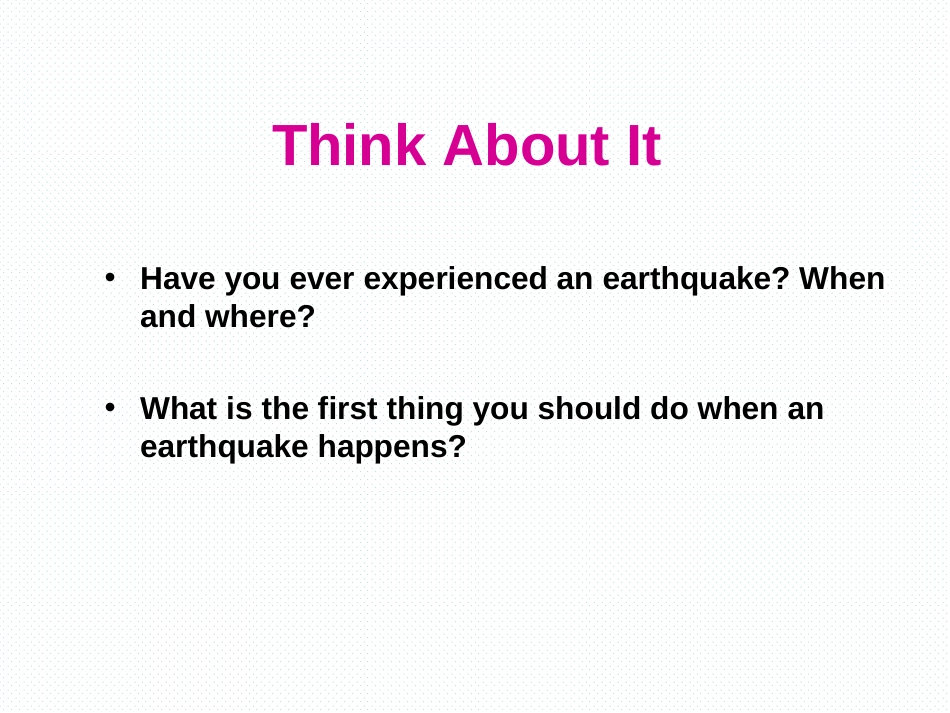 Think About It

• Have you ever experienced an earthquake? When and where?

• What is the first thing you should do when an earthquake happens?